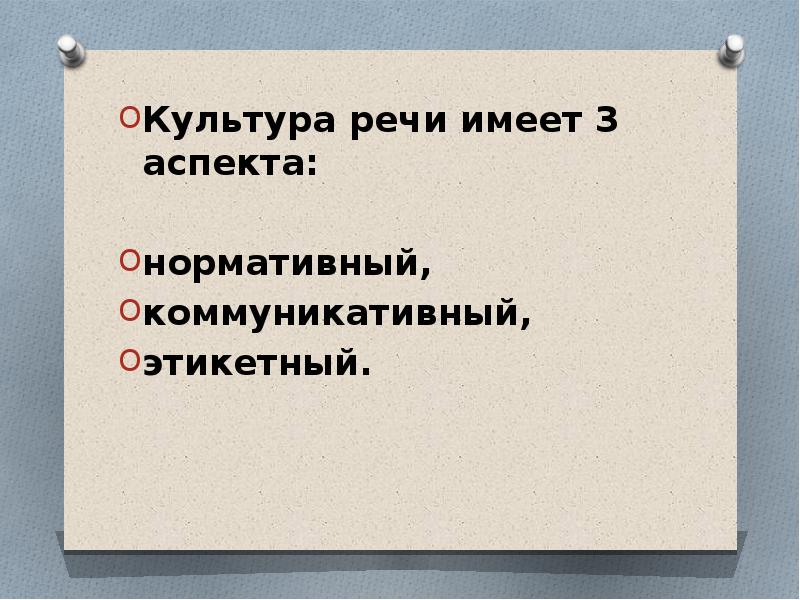 Культура речи имеет 3 аспекта:

нормативный,
коммуникативный,
этикетный.